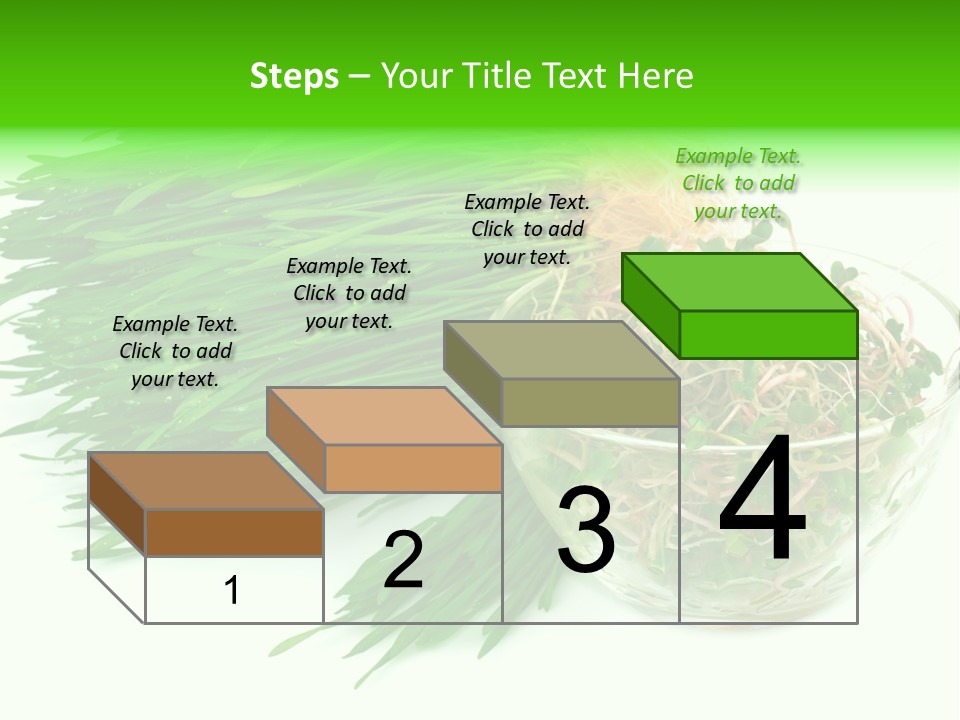 Steps – Your Title Text Here

Example Text. Click to add your text.

Example Text. Click to add your text.

Example Text. Click to add your text.

Example Text. Click to add your text.

1

2

3

4